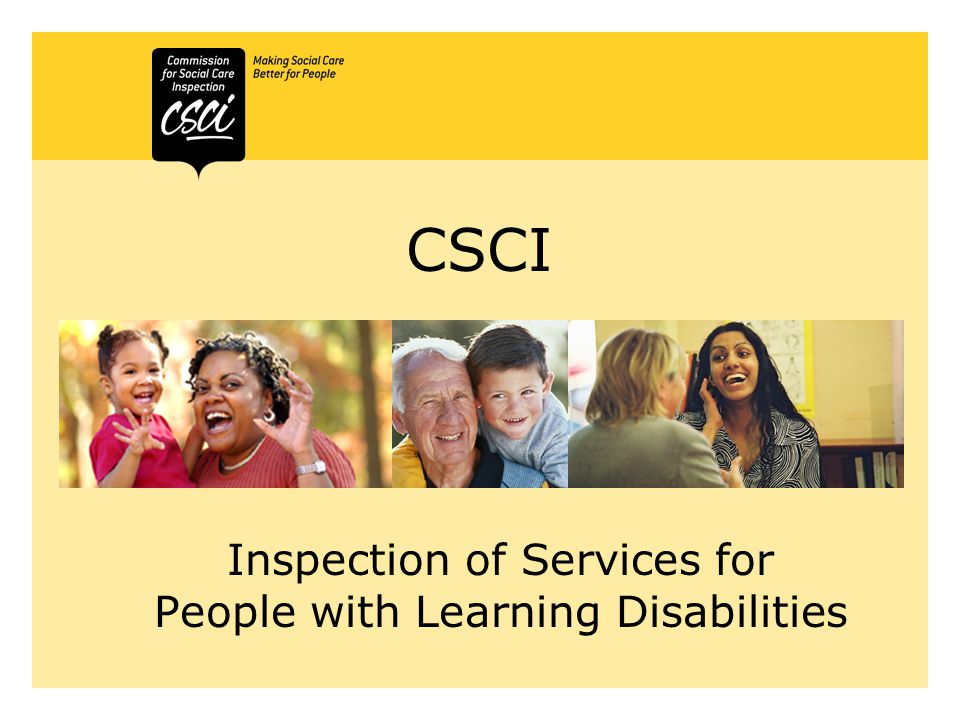 Commission for Social Care Inspection
CSCI
Making Social Care Better for People

CSCI

Inspection of Services for People with Learning Disabilities